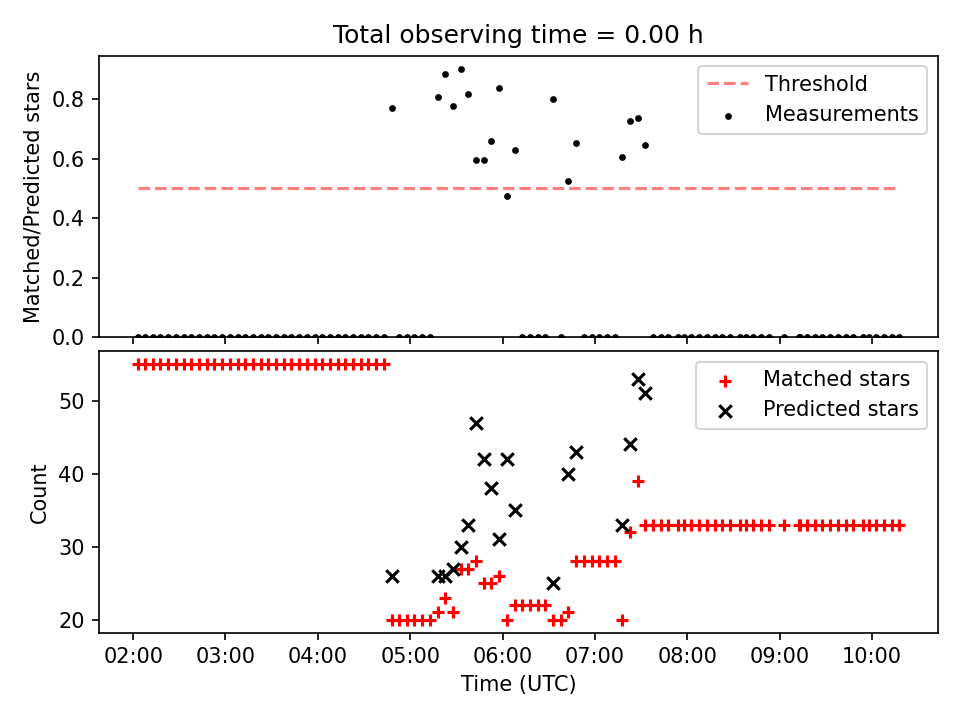 Total observing time = 0.00 h

Matched/Predicted stars

0.8
0.6
0.4
0.2
0.0

Threshold
Measurements

Count

50
40
30
20

Matched stars
Predicted stars

02:00
03:00
04:00
05:00
06:00
07:00
08:00
09:00
10:00

Time (UTC)